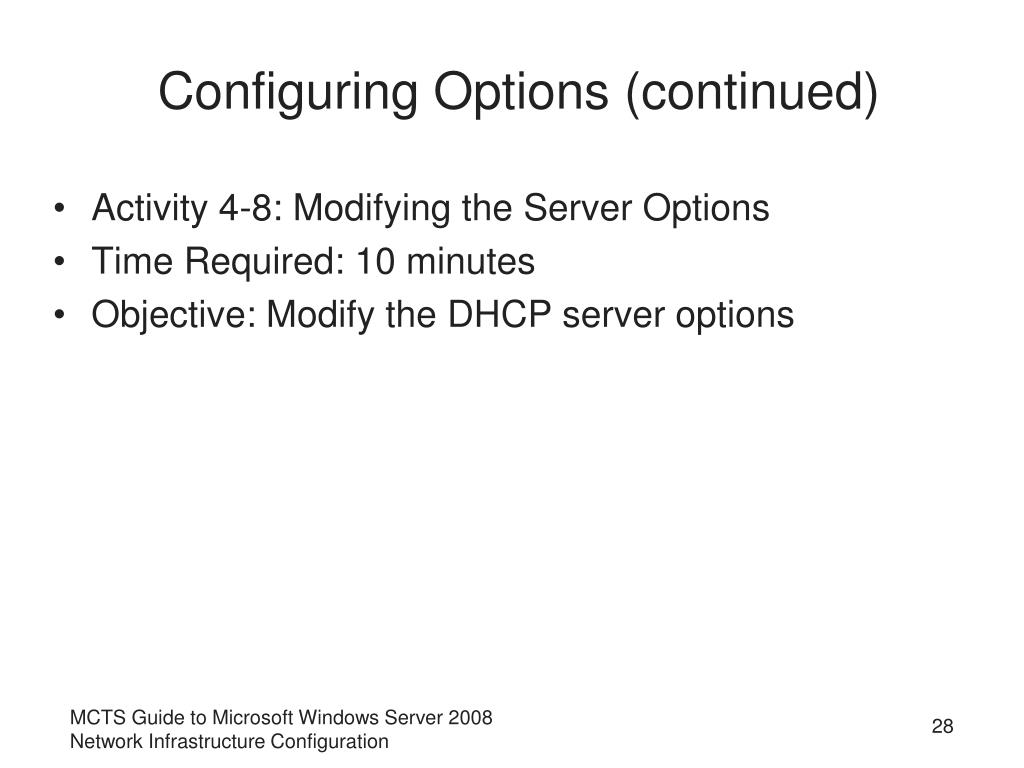 Configuring Options (continued)

• Activity 4-8: Modifying the Server Options
• Time Required: 10 minutes
• Objective: Modify the DHCP server options

MCTS Guide to Microsoft Windows Server 2008
Network Infrastructure Configuration

28